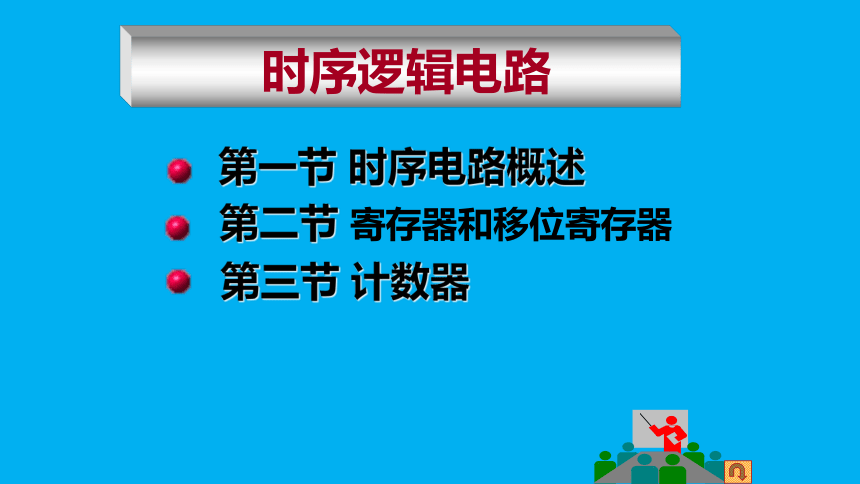 时序逻辑电路

第一节 时序电路概述
第二节 寄存器和移位寄存器
第三节 计数器